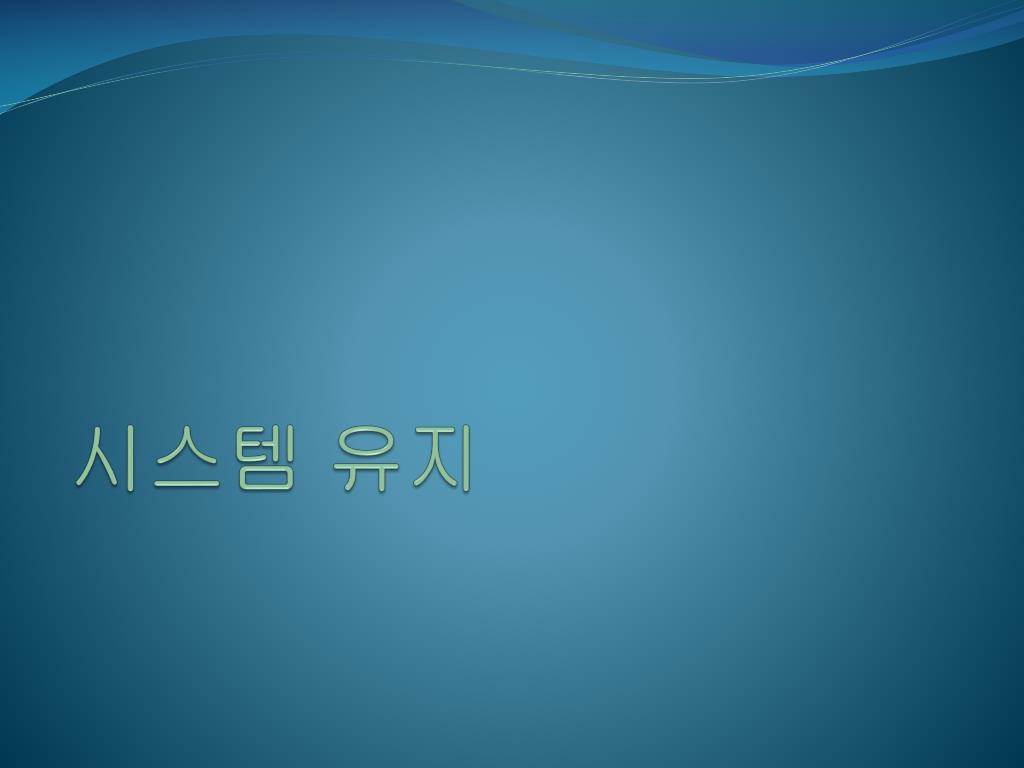 시스템 유지